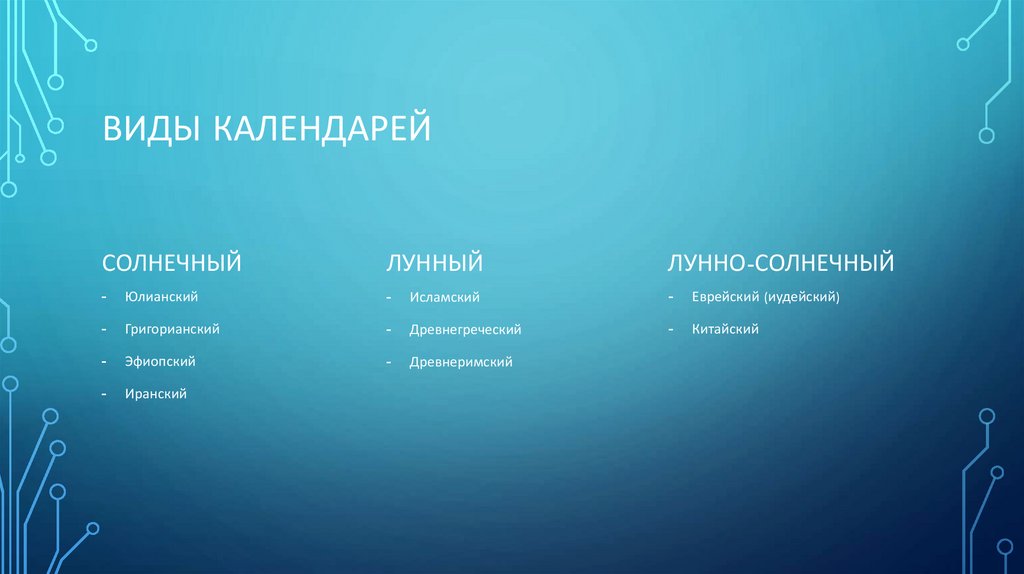 ВИДЫ КАЛЕНДАРЕЙ

СОЛНЕЧНЫЙ

- Юлианский
- Григорианский
- Эфиопский
- Иранский

ЛУННЫЙ

- Исламский
- Древнегреческий
- Древнеримский

ЛУННО-СОЛНЕЧНЫЙ

- Еврейский (иудейский)
- Китайский